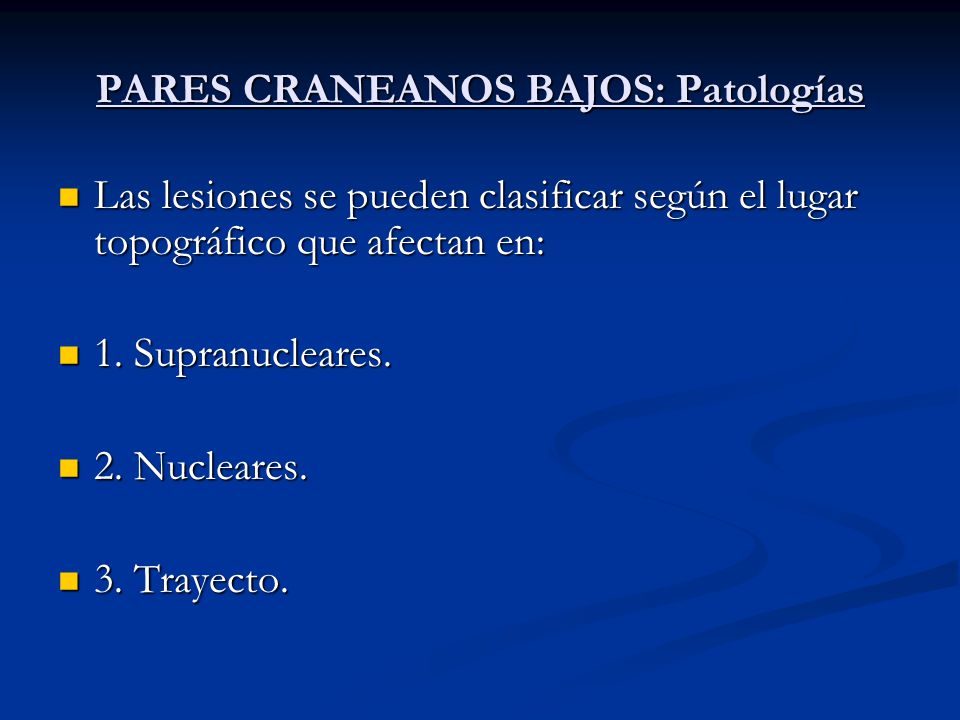 PARES CRANEANOS BAJOS: Patologías

Las lesiones se pueden clasificar según el lugar topográfico que afectan en:

1. Supranucleares.

2. Nucleares.

3. Trayecto.